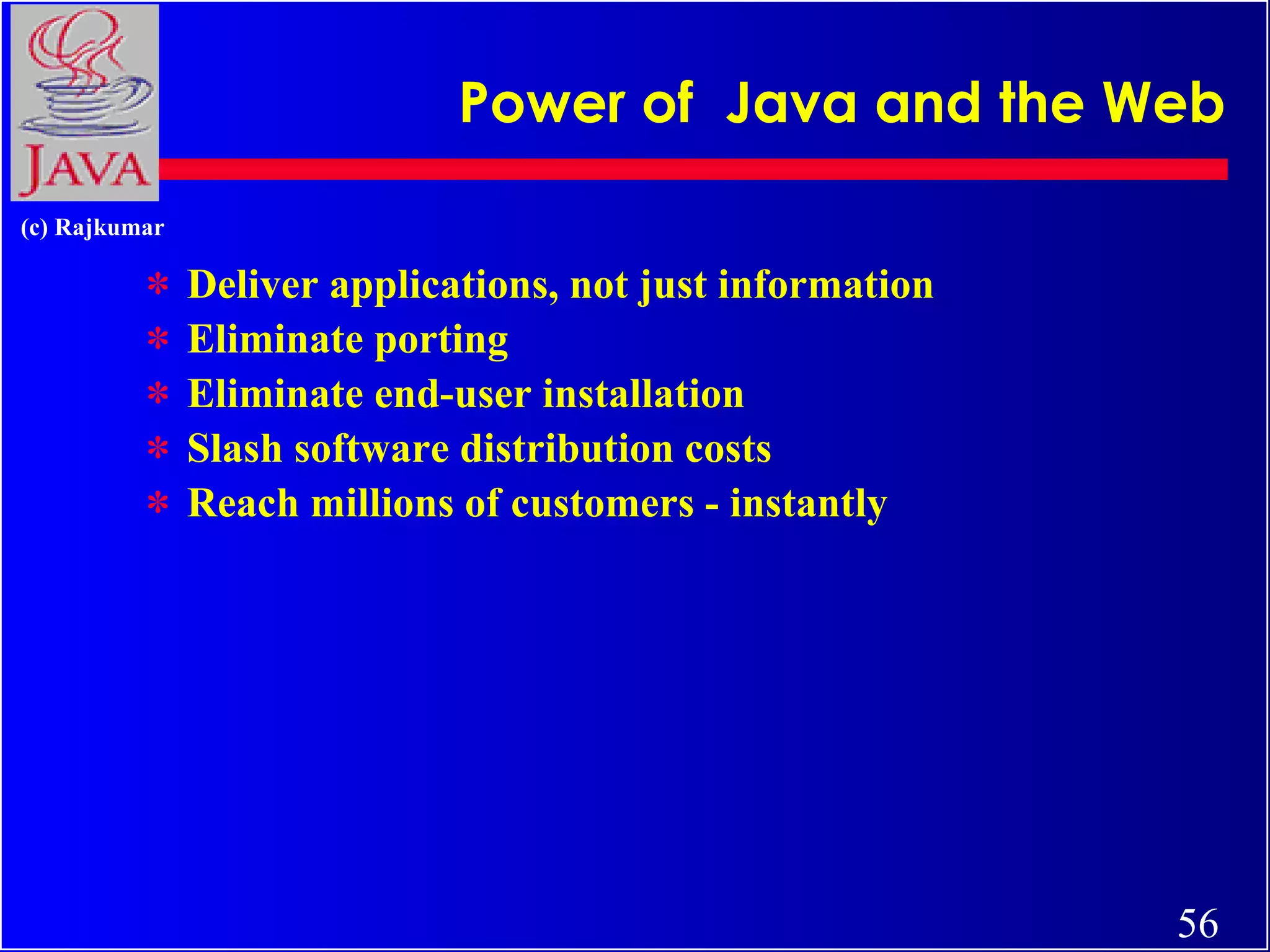 JAVA

Power of Java and the Web

(c) Rajkumar

* Deliver applications, not just information
* Eliminate porting
* Eliminate end-user installation
* Slash software distribution costs
* Reach millions of customers - instantly

56